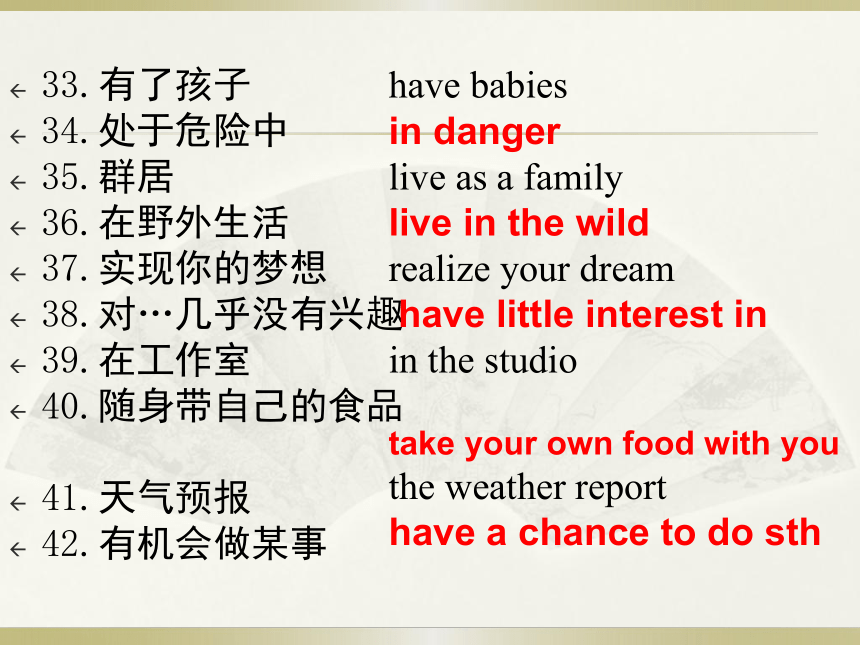 33. 有了孩子 have babies
34. 处于危险中 in danger
35. 群居 live as a family
36. 在野外生活 live in the wild
37. 实现你的梦想 realize your dream
38. 对…几乎没有兴趣 have little interest in
39. 在工作室 in the studio
40. 随身带自己的食品 take your own food with you
41. 天气预报 the weather report
42. 有机会做某事 have a chance to do sth